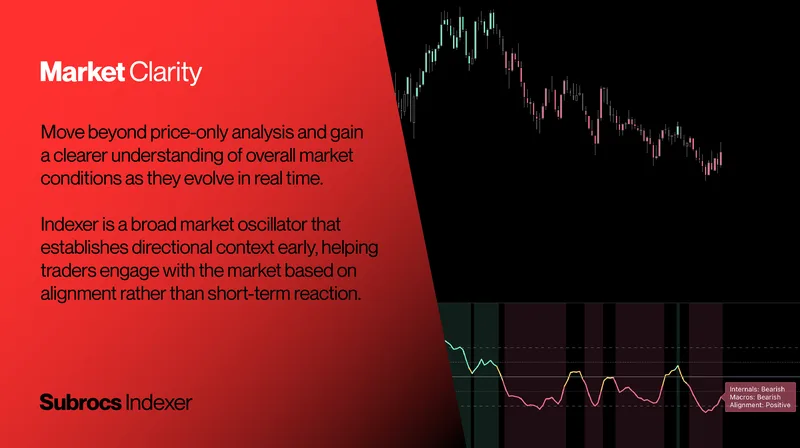 Market Clarity

Move beyond price-only analysis and gain a clearer understanding of overall market conditions as they evolve in real time.

Indexer is a broad market oscillator that establishes directional context early, helping traders engage with the market based on alignment rather than short-term reaction.

Subrocs Indexer

Internals: Bearish
Macros: Bearish
Alignment: Positive